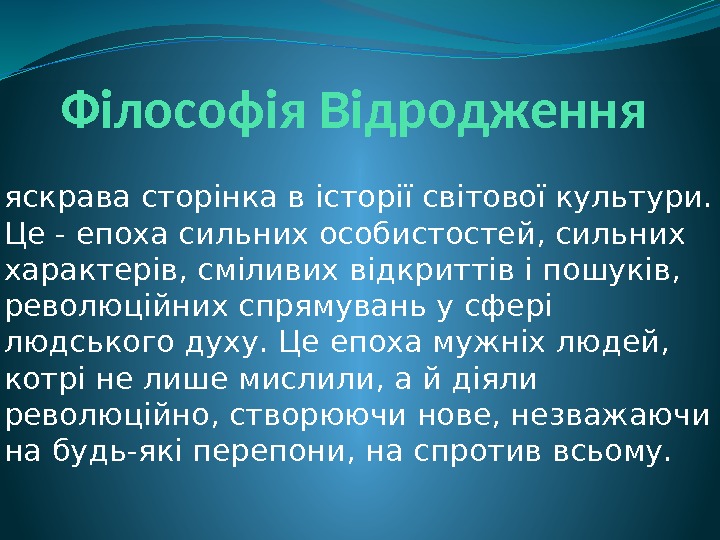 Філософія Відродження

яскрава сторінка в історії світової культури. Це - епоха сильних особистостей, сильних характерів, сміливих відкриттів і пошуків, революційних спрямувань у сфері людського духу. Це епоха мужніх людей, котрі не лише мислили, а й діяли революційно, створюючи нове, незважаючи на будь-які перепони, на спротив всьому.